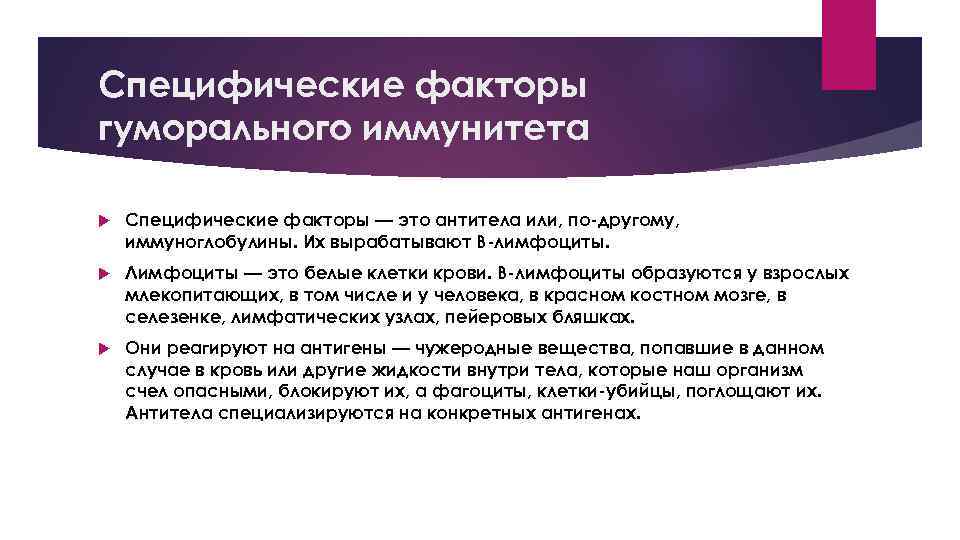 Специфические факторы гуморального иммунитета

Специфические факторы — это антитела или, по-другому, иммуноглобулины. Их вырабатывают В-лимфоциты.

Лимфоциты — это белые клетки крови. В-лимфоциты образуются у взрослых млекопитающих, в том числе и у человека, в красном костном мозге, в селезенке, лимфатических узлах, пейеровых бляшках.

Они реагируют на антигены — чужеродные вещества, попавшие в данном случае в кровь или другие жидкости внутри тела, которые наш организм счел опасными, блокируют их, а фагоциты, клетки-убийцы, поглощают их. Антитела специализируются на конкретных антигенах.